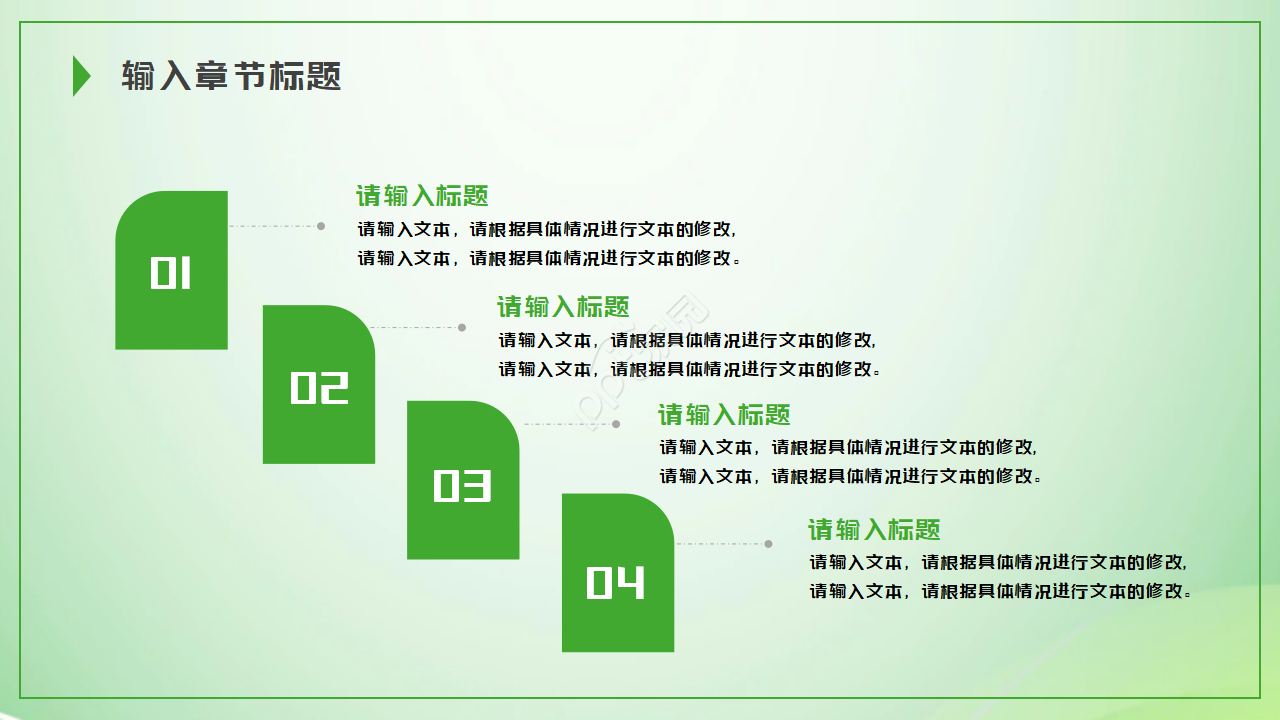 输入章节标题

01

请输入标题
请输入文本，请根据具体情况进行文本的修改，
请输入文本，请根据具体情况进行文本的修改。

02

请输入标题
请输入文本，请根据具体情况进行文本的修改，
请输入文本，请根据具体情况进行文本的修改。

03

请输入标题
请输入文本，请根据具体情况进行文本的修改，
请输入文本，请根据具体情况进行文本的修改。

04

请输入标题
请输入文本，请根据具体情况进行文本的修改，
请输入文本，请根据具体情况进行文本的修改。